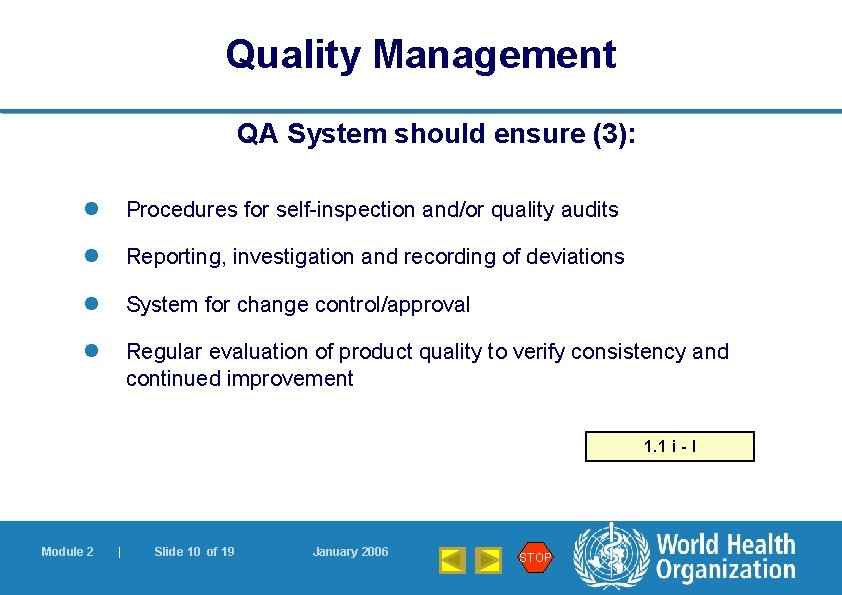 Quality Management

QA System should ensure (3):

Procedures for self-inspection and/or quality audits

Reporting, investigation and recording of deviations

System for change control/approval

Regular evaluation of product quality to verify consistency and continued improvement

1.1 i - l

Module 2 | Slide 10 of 19 January 2006

STOP

World Health Organization